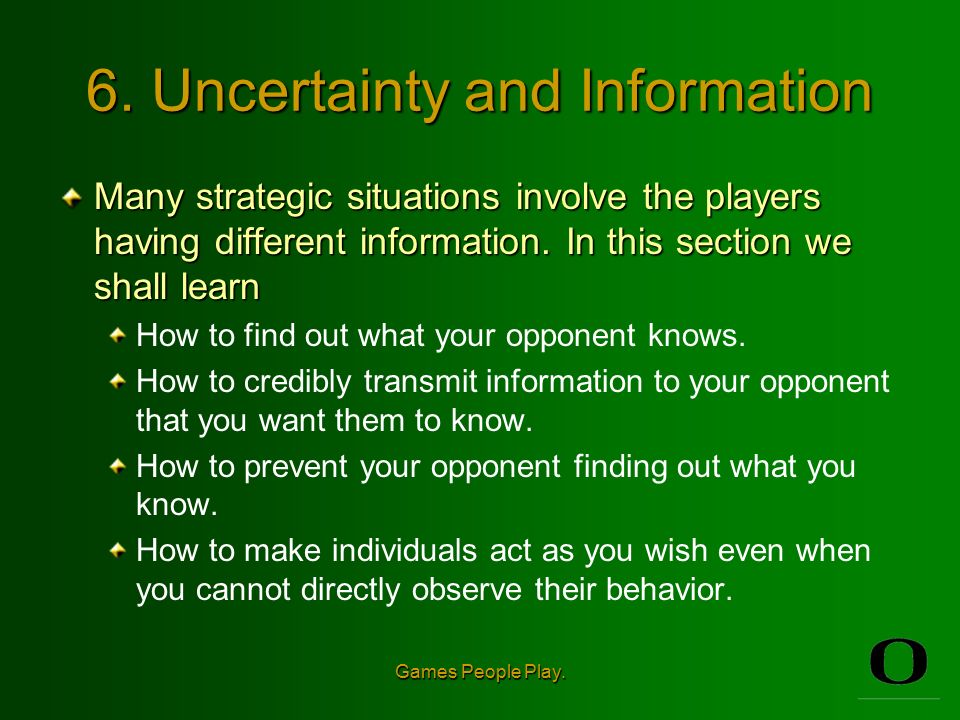 6. Uncertainty and Information

Many strategic situations involve the players having different information. In this section we shall learn

How to find out what your opponent knows.

How to credibly transmit information to your opponent that you want them to know.

How to prevent your opponent finding out what you know.

How to make individuals act as you wish even when you cannot directly observe their behavior.

Games People Play.

O